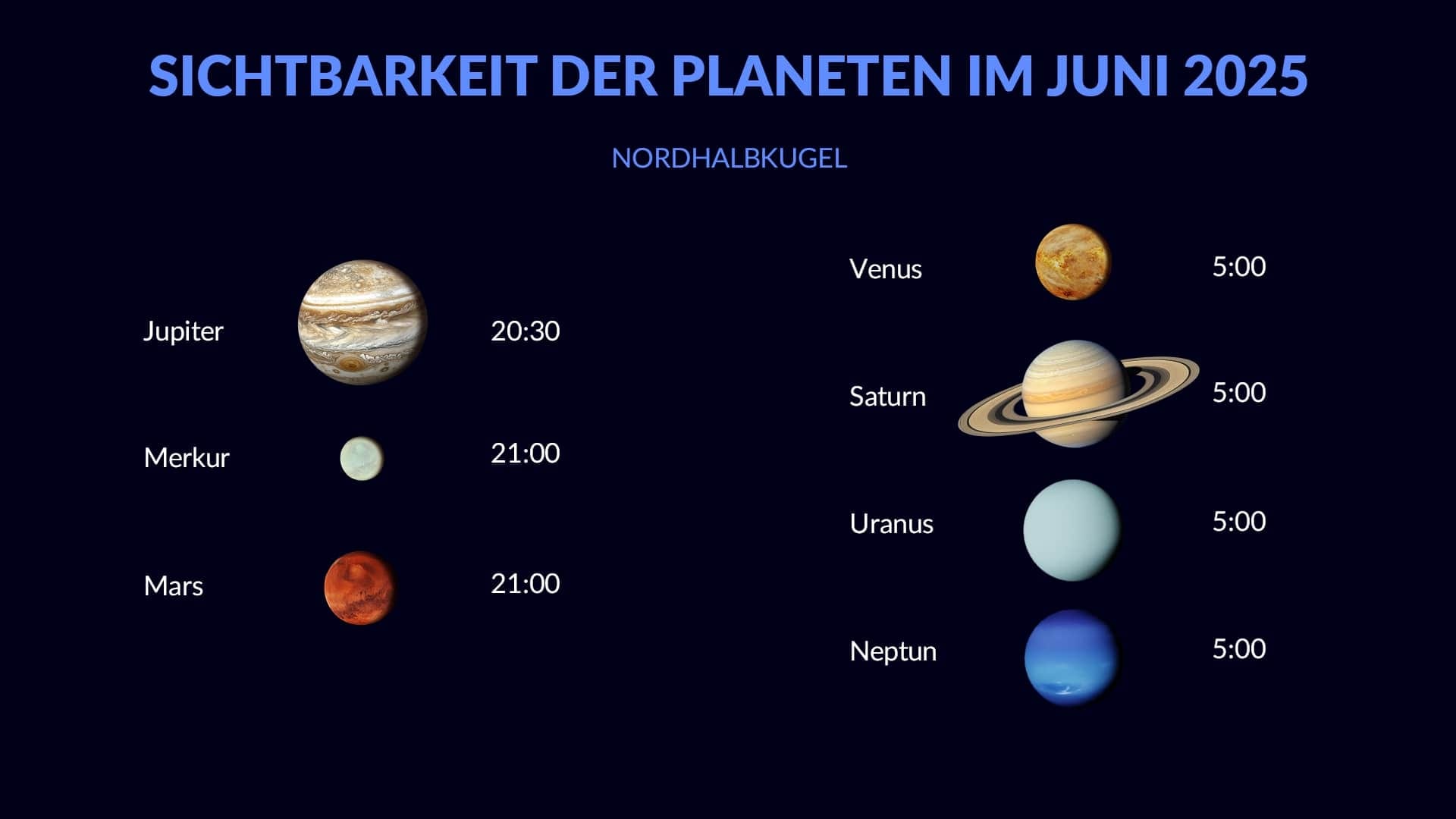 SICHTBARKEIT DER PLANETEN IM JUNI 2025

NORDHALBKUGEL

Jupiter 20:30

Merkur 21:00

Mars 21:00

Venus 5:00

Saturn 5:00

Uranus 5:00

Neptun 5:00